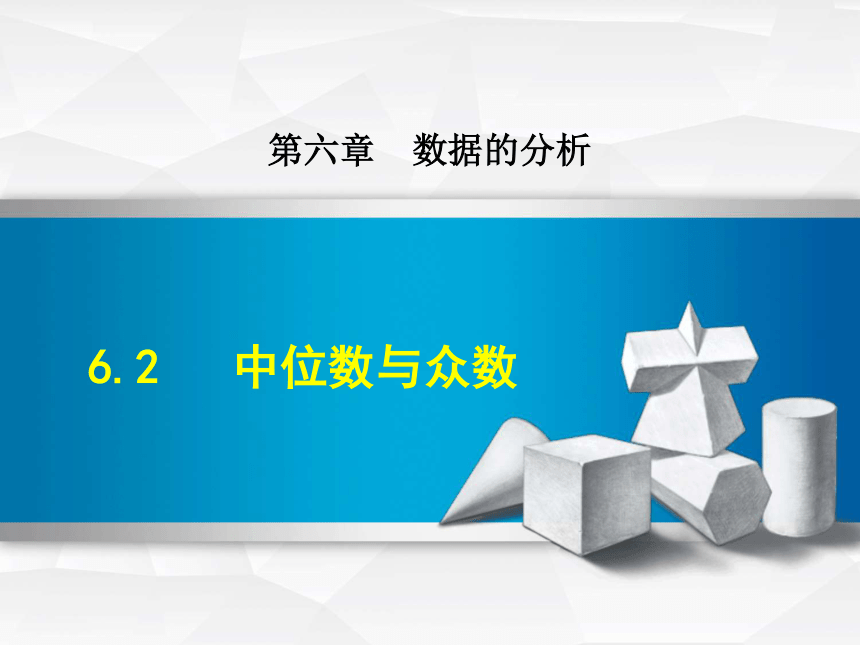 第六章　数据的分析

6.2　中位数与众数